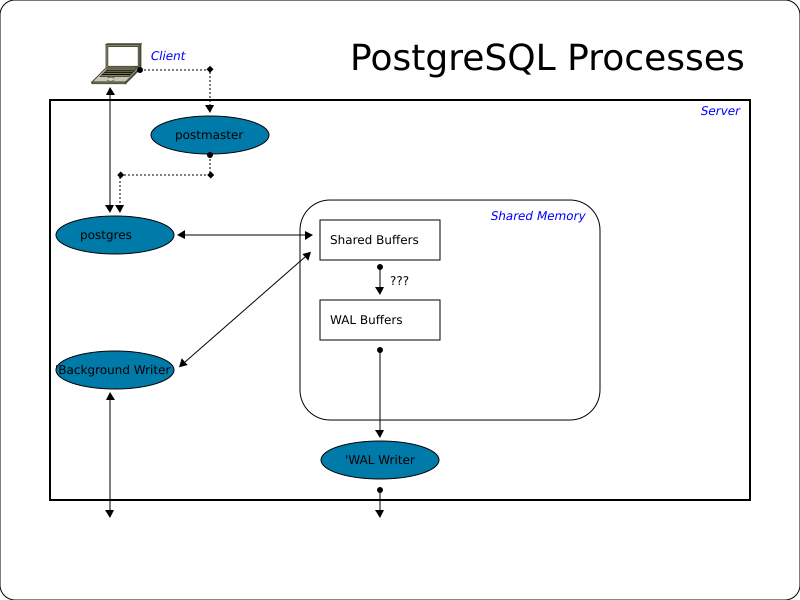 PostgreSQL Processes

Client

Server

postmaster

postgres

Shared Memory

Shared Buffers

???

WAL Buffers

'Background Writer

'WAL Writer